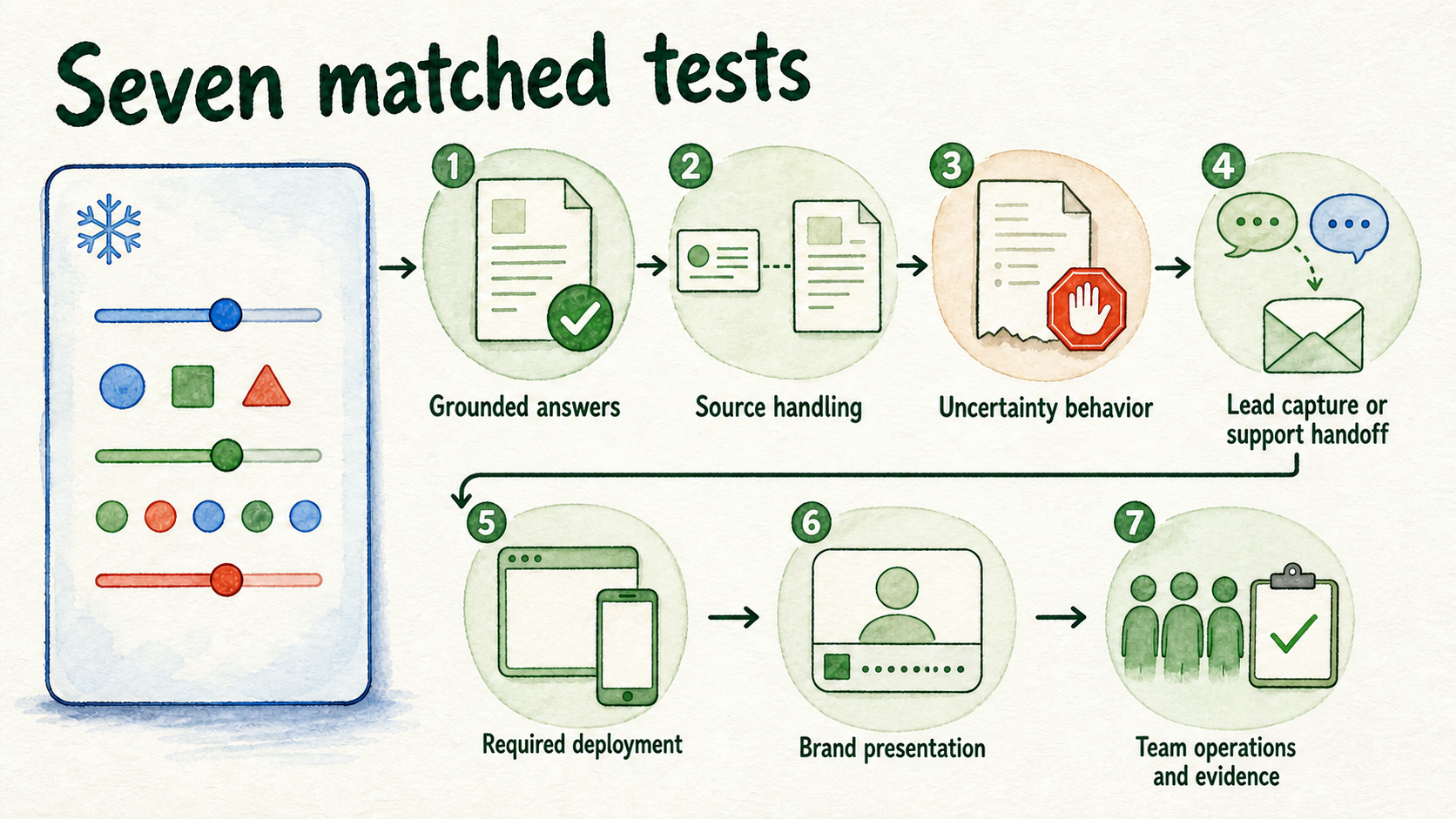 Seven matched tests

1
Grounded answers

2
Source handling

3
Uncertainty behavior

4
Lead capture or support handoff

5
Required deployment

6
Brand presentation

7
Team operations and evidence